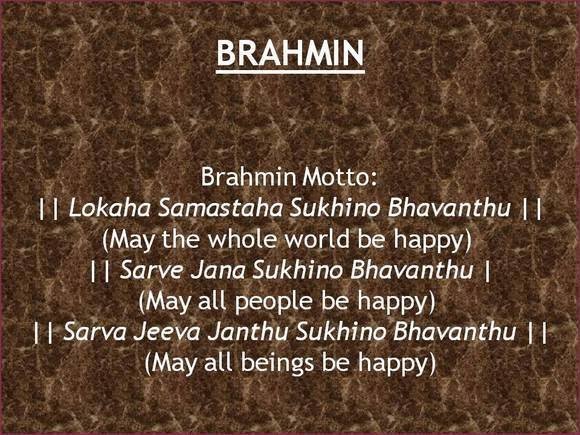 BRAHMIN

Brahmin Motto:
|| Lokaha Samastaha Sukhino Bhavanthu ||
(May the whole world be happy)
|| Sarve Jana Sukhino Bhavanthu |
(May all people be happy)
|| Sarva Jeeva Janthu Sukhino Bhavanthu ||
(May all beings be happy)